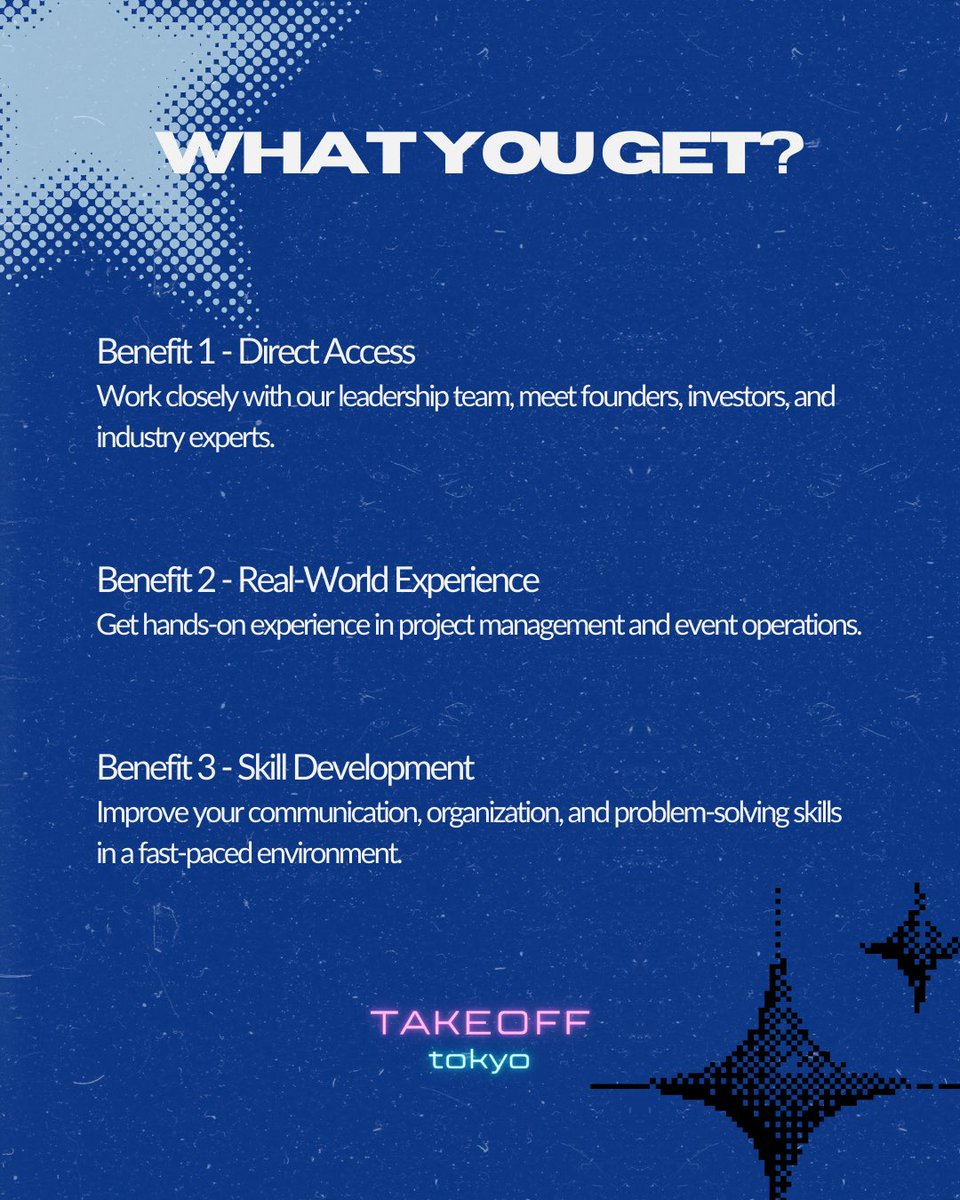 WHAT YOU GET?

Benefit 1 - Direct Access
Work closely with our leadership team, meet founders, investors, and industry experts.

Benefit 2 - Real-World Experience
Get hands-on experience in project management and event operations.

Benefit 3 - Skill Development
Improve your communication, organization, and problem-solving skills in a fast-paced environment.

TAKEOFF
tokyo